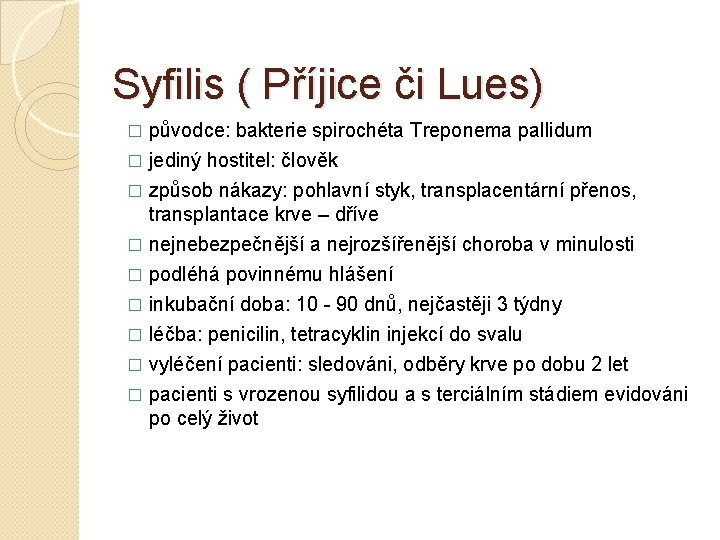 Syfilis ( Příjice či Lues)

□ původce: bakterie spirochéta Treponema pallidum
□ jediný hostitel: člověk
□ způsob nákazy: pohlavní styk, transplacentární přenos, transplantace krve – dříve
□ nejnebezpečnější a nejrozšířenější choroba v minulosti
□ podléhá povinnému hlášení
□ inkubační doba: 10 - 90 dnů, nejčastěji 3 týdny
□ léčba: penicilin, tetracyklin injekcí do svalu
□ vyléčení pacienti: sledováni, odběry krve po dobu 2 let
□ pacienti s vrozenou syfilidou a s terciálním stádiem evidováni po celý život